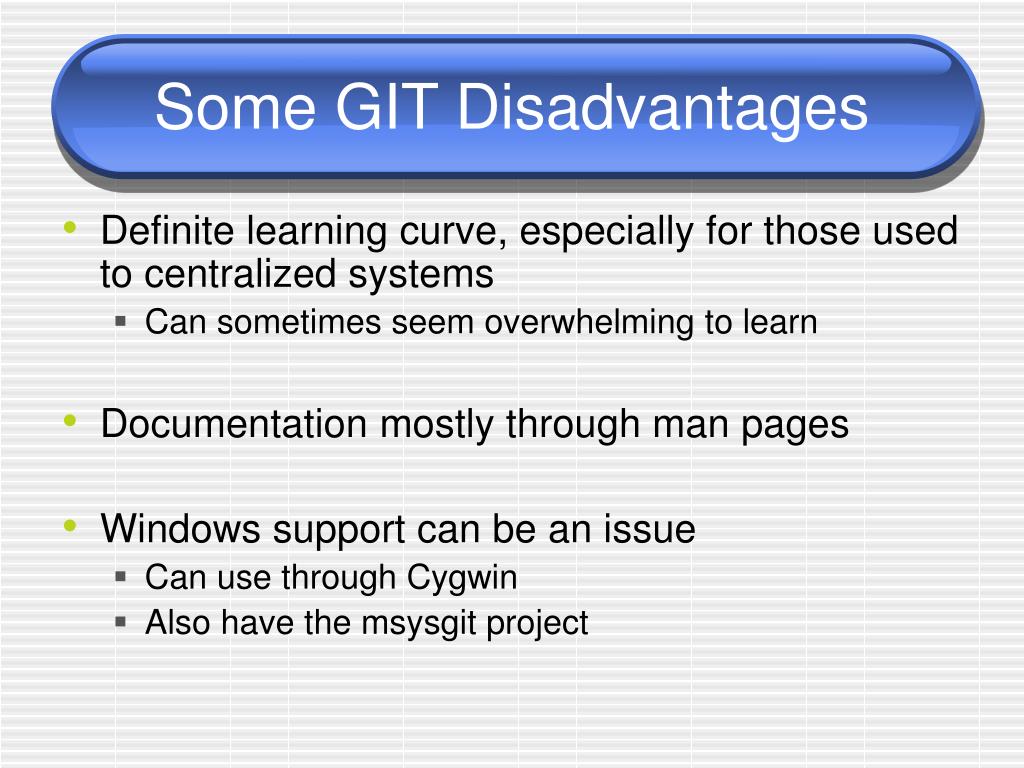 Some GIT Disadvantages

• Definite learning curve, especially for those used to centralized systems
  ▪ Can sometimes seem overwhelming to learn

• Documentation mostly through man pages

• Windows support can be an issue
  ▪ Can use through Cygwin
  ▪ Also have the msysgit project